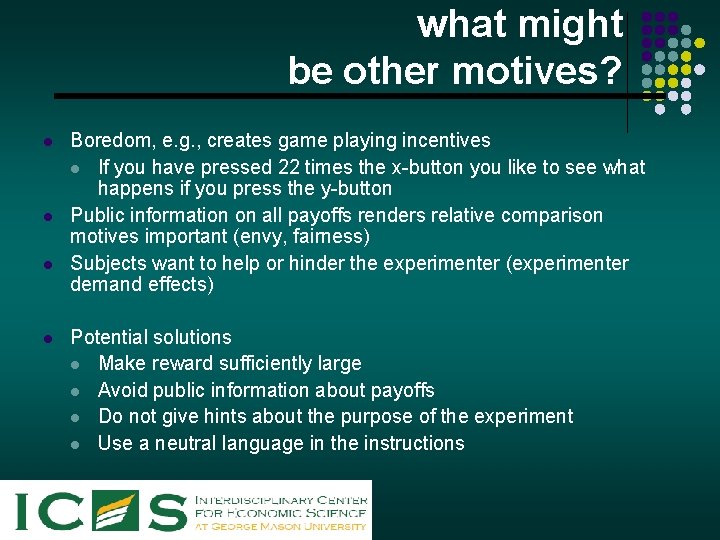 what might be other motives?

- Boredom, e.g., creates game playing incentives
  - If you have pressed 22 times the x-button you like to see what happens if you press the y-button
- Public information on all payoffs renders relative comparison motives important (envy, fairness)
- Subjects want to help or hinder the experimenter (experimenter demand effects)

- Potential solutions
  - Make reward sufficiently large
  - Avoid public information about payoffs
  - Do not give hints about the purpose of the experiment
  - Use a neutral language in the instructions

ICES INTERDISCIPLINARY CENTER FOR ECONOMIC SCIENCE AT GEORGE MASON UNIVERSITY